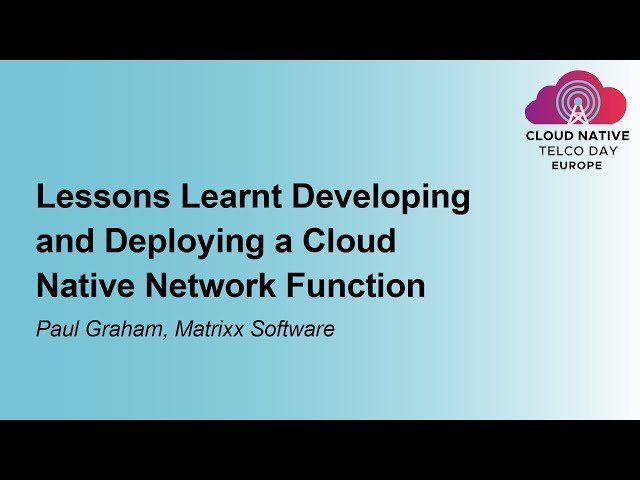 CLOUD NATIVE
TELCO DAY
EUROPE

Lessons Learnt Developing and Deploying a Cloud Native Network Function

Paul Graham, Matrixx Software